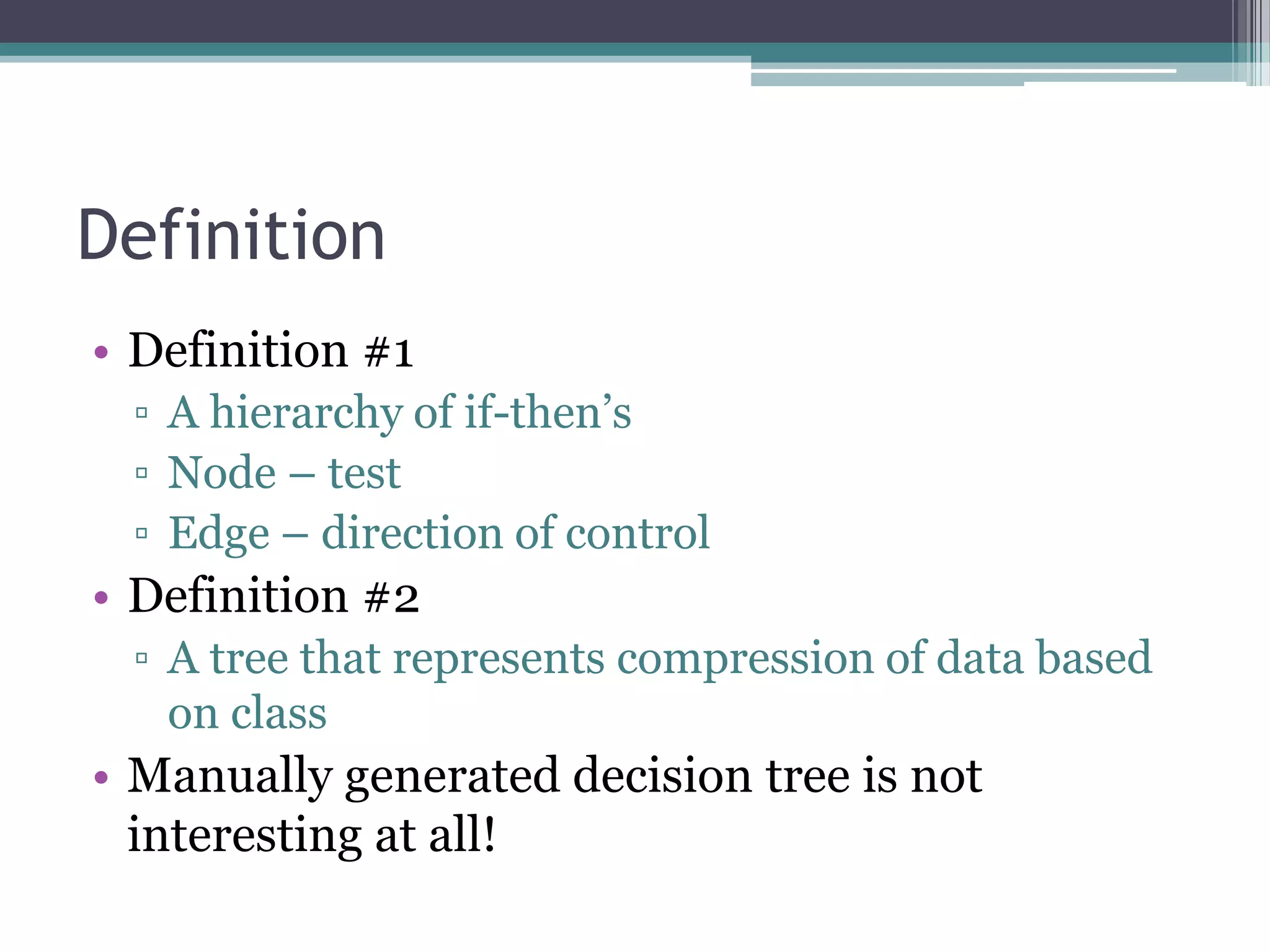 Definition

• Definition #1
 ▫ A hierarchy of if-then’s
 ▫ Node – test
 ▫ Edge – direction of control
• Definition #2
 ▫ A tree that represents compression of data based on class
• Manually generated decision tree is not interesting at all!